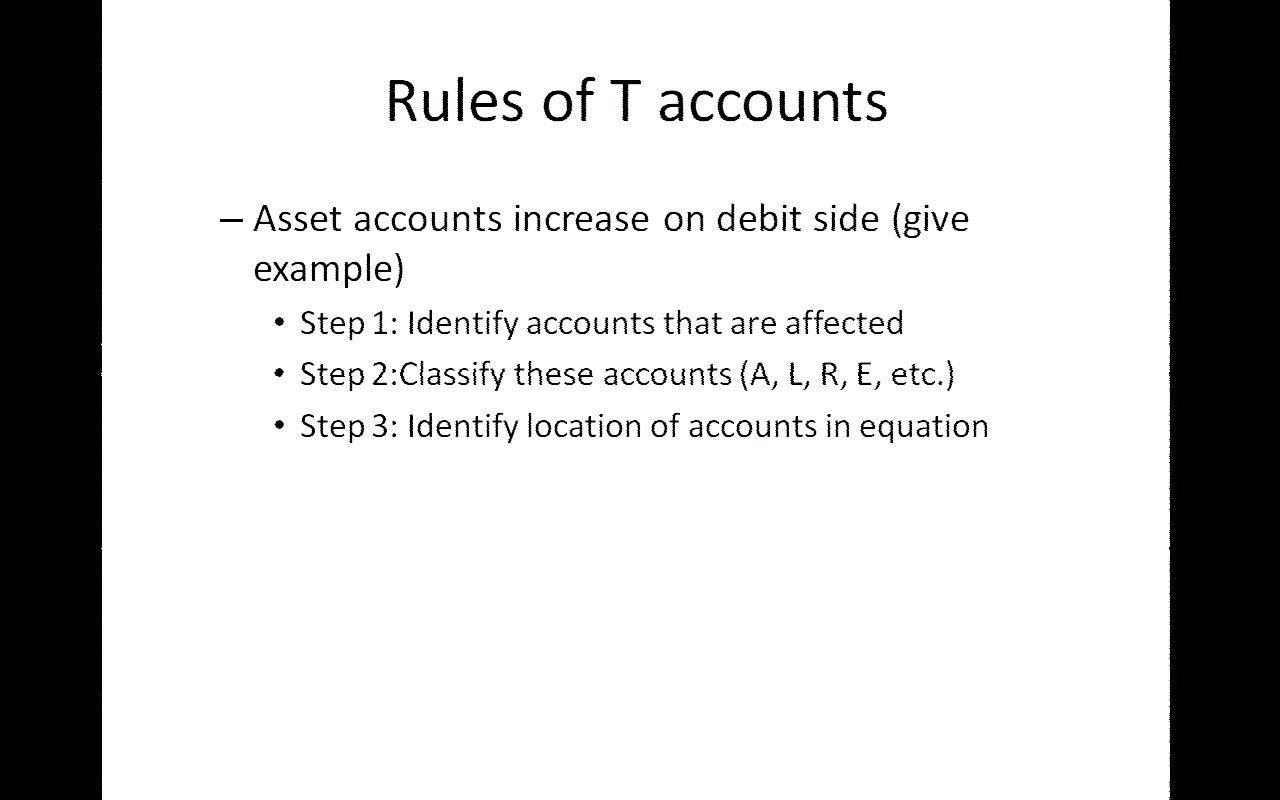 Rules of T accounts

– Asset accounts increase on debit side (give example)

• Step 1: Identify accounts that are affected
• Step 2:Classify these accounts (A, L, R, E, etc.)
• Step 3: Identify location of accounts in equation